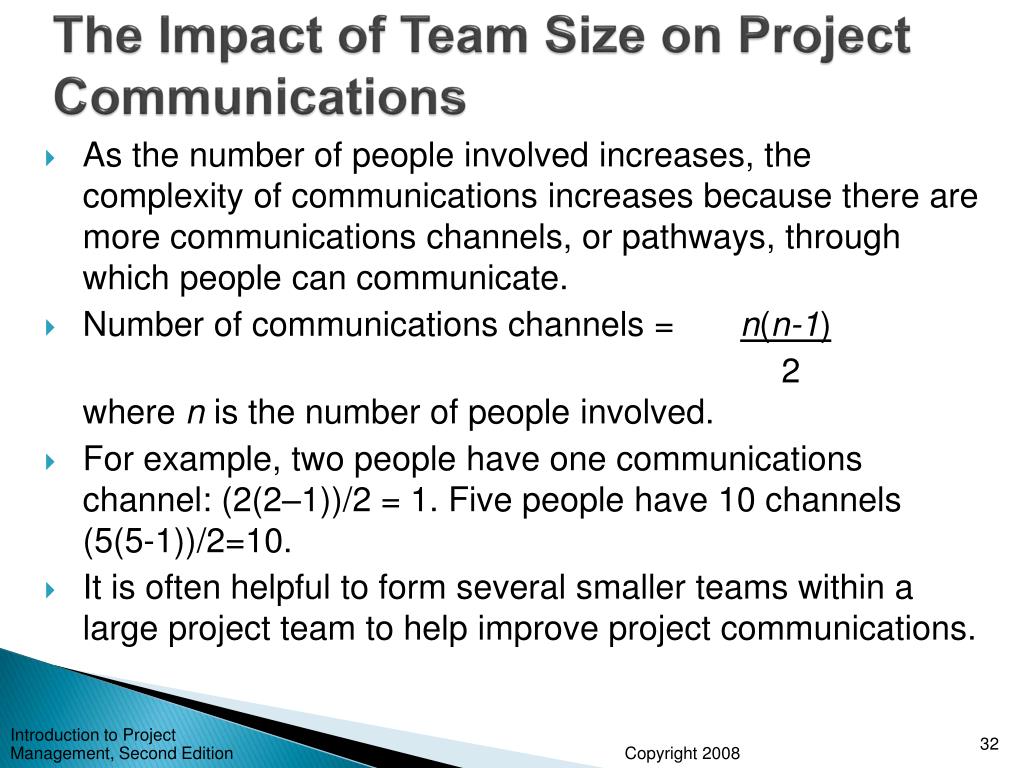 The Impact of Team Size on Project Communications

As the number of people involved increases, the complexity of communications increases because there are more communications channels, or pathways, through which people can communicate.

Number of communications channels = $\frac{n(n-1)}{2}$

where $n$ is the number of people involved.

For example, two people have one communications channel: (2(2–1))/2 = 1. Five people have 10 channels (5(5-1))/2=10.

It is often helpful to form several smaller teams within a large project team to help improve project communications.

Introduction to Project Management, Second Edition

Copyright 2008

32